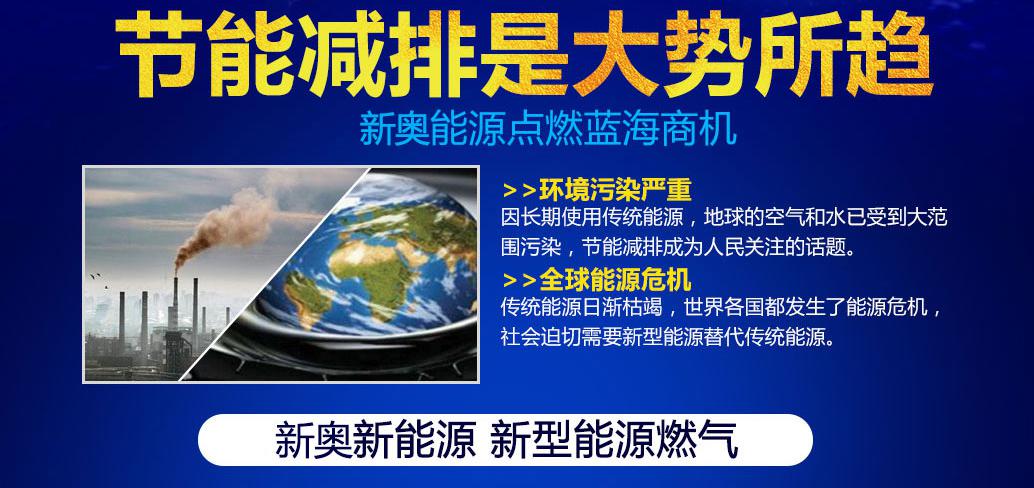 节能减排是大势所趋

新奥能源点燃蓝海商机

>>环境污染严重
因长期使用传统能源，地球的空气和水已受到大范围污染，节能减排成为人民关注的话题。

>>全球能源危机
传统能源日渐枯竭，世界各国都发生了能源危机，社会迫切需要新型能源替代传统能源。

新奥新能源 新型能源燃气